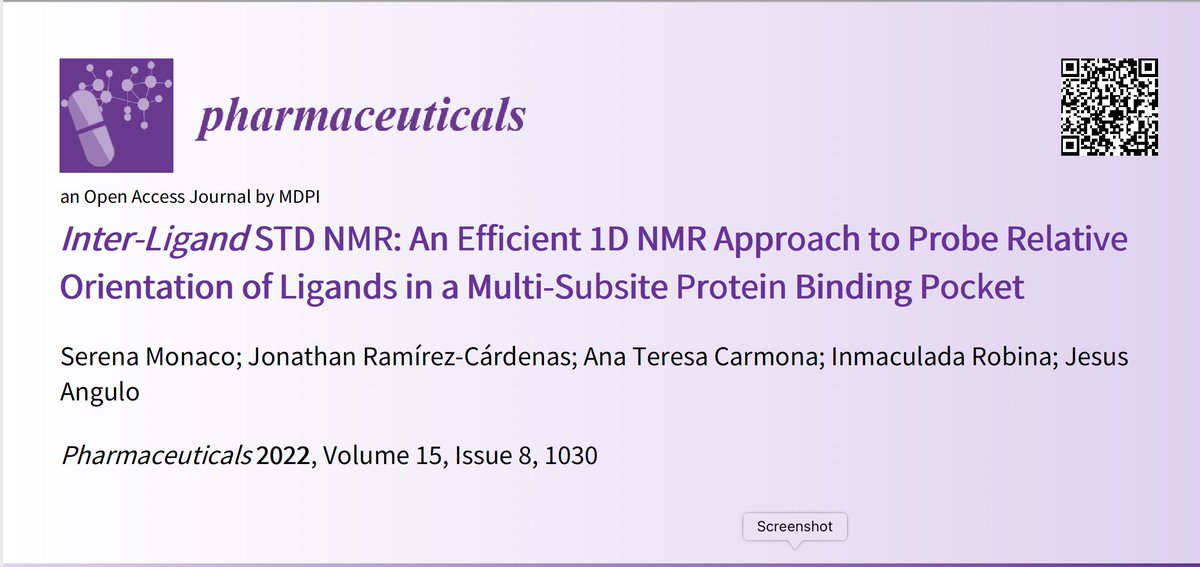 pharmaceuticals

an Open Access Journal by MDPI

Inter-Ligand STD NMR: An Efficient 1D NMR Approach to Probe Relative Orientation of Ligands in a Multi-Subsite Protein Binding Pocket

Serena Monaco; Jonathan Ramírez-Cárdenas; Ana Teresa Carmona; Inmaculada Robina; Jesus Angulo

Pharmaceuticals 2022, Volume 15, Issue 8, 1030

Screenshot